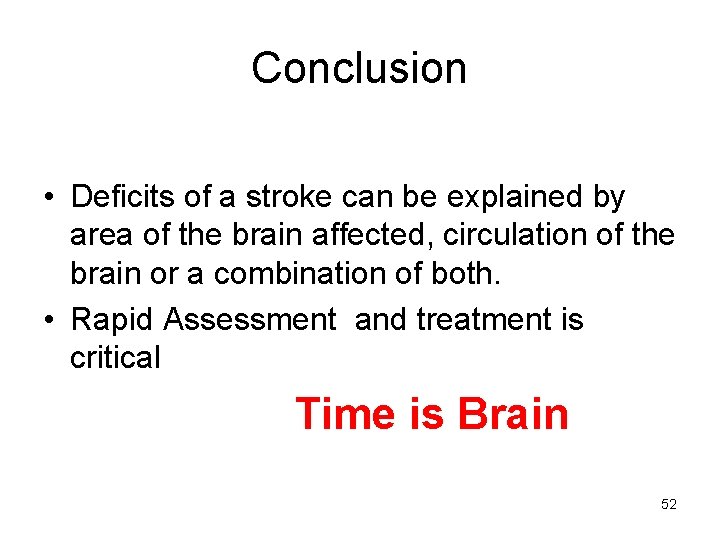 Conclusion

• Deficits of a stroke can be explained by area of the brain affected, circulation of the brain or a combination of both.
• Rapid Assessment and treatment is critical

Time is Brain

52